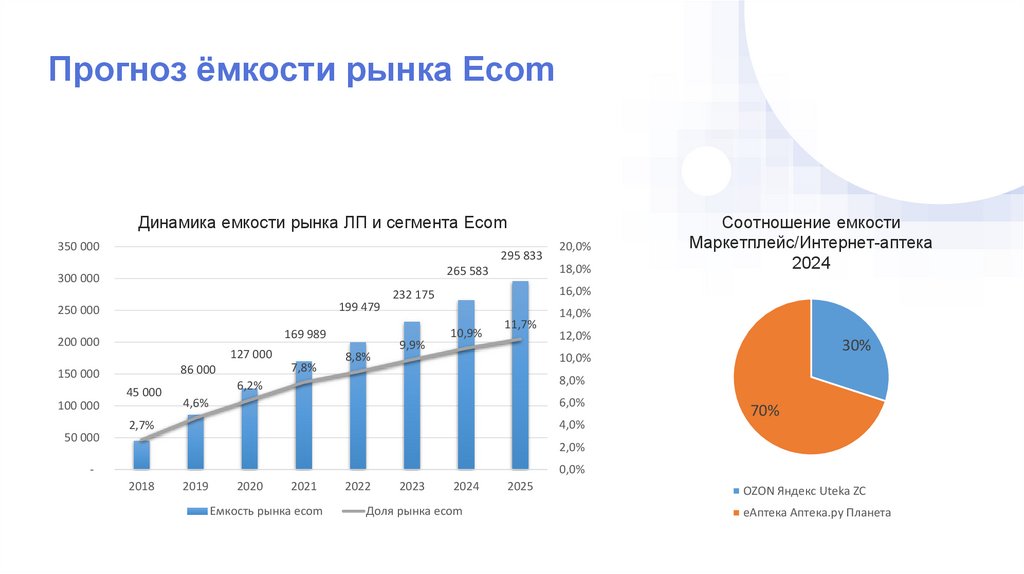 Прогноз ёмкости рынка Ecom

Динамика емкости рынка ЛП и сегмента Ecom

350 000
300 000
250 000
200 000
150 000
100 000
50 000
-

20,0%
18,0%
16,0%
14,0%
12,0%
10,0%
8,0%
6,0%
4,0%
2,0%
0,0%

45 000
86 000
127 000
169 989
199 479
232 175
265 583
295 833

2,7%
4,6%
6,2%
7,8%
8,8%
9,9%
10,9%
11,7%

2018
2019
2020
2021
2022
2023
2024
2025

Емкость рынка ecom
Доля рынка ecom

Соотношение емкости Маркетплейс/Интернет-аптека 2024

30%
70%

OZON Яндекс Uteka ZC
еАптека Аптека.ру Планета